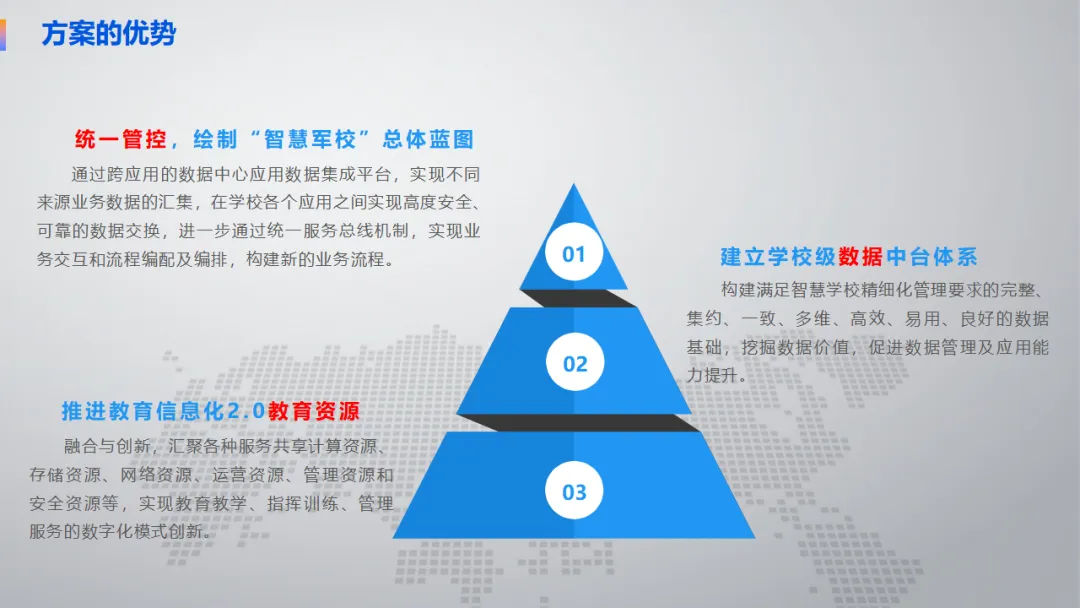 方案的优势

统一管控，绘制“智慧军校”总体蓝图

通过跨应用的数据中心应用数据集成平台，实现不同来源业务数据的汇集，在学校各个应用之间实现高度安全、可靠的数据交换，进一步通过统一服务总线机制，实现业务交互和流程编配及编排，构建新的业务流程。

01

建立学校级数据中台体系

构建满足智慧学校精细化管理要求的完整、集约、一致、多维、高效、易用、良好的数据基础，挖掘数据价值，促进数据管理及应用能力提升。

02

推进教育信息化2.0教育资源

融合与创新，汇聚各种服务共享计算资源、存储资源、网络资源、运营资源、管理资源和安全资源等，实现教育教学、指挥训练、管理服务的数字化模式创新。

03